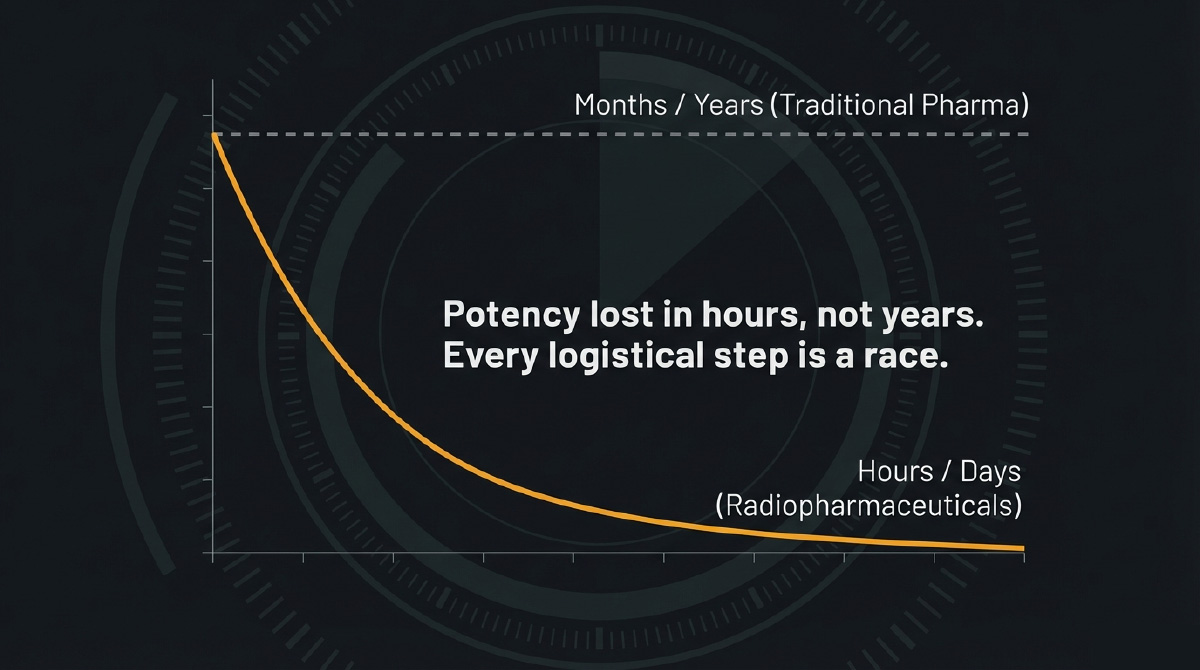 Months / Years (Traditional Pharma)

Potency lost in hours, not years.
Every logistical step is a race.

Hours / Days
(Radiopharmaceuticals)